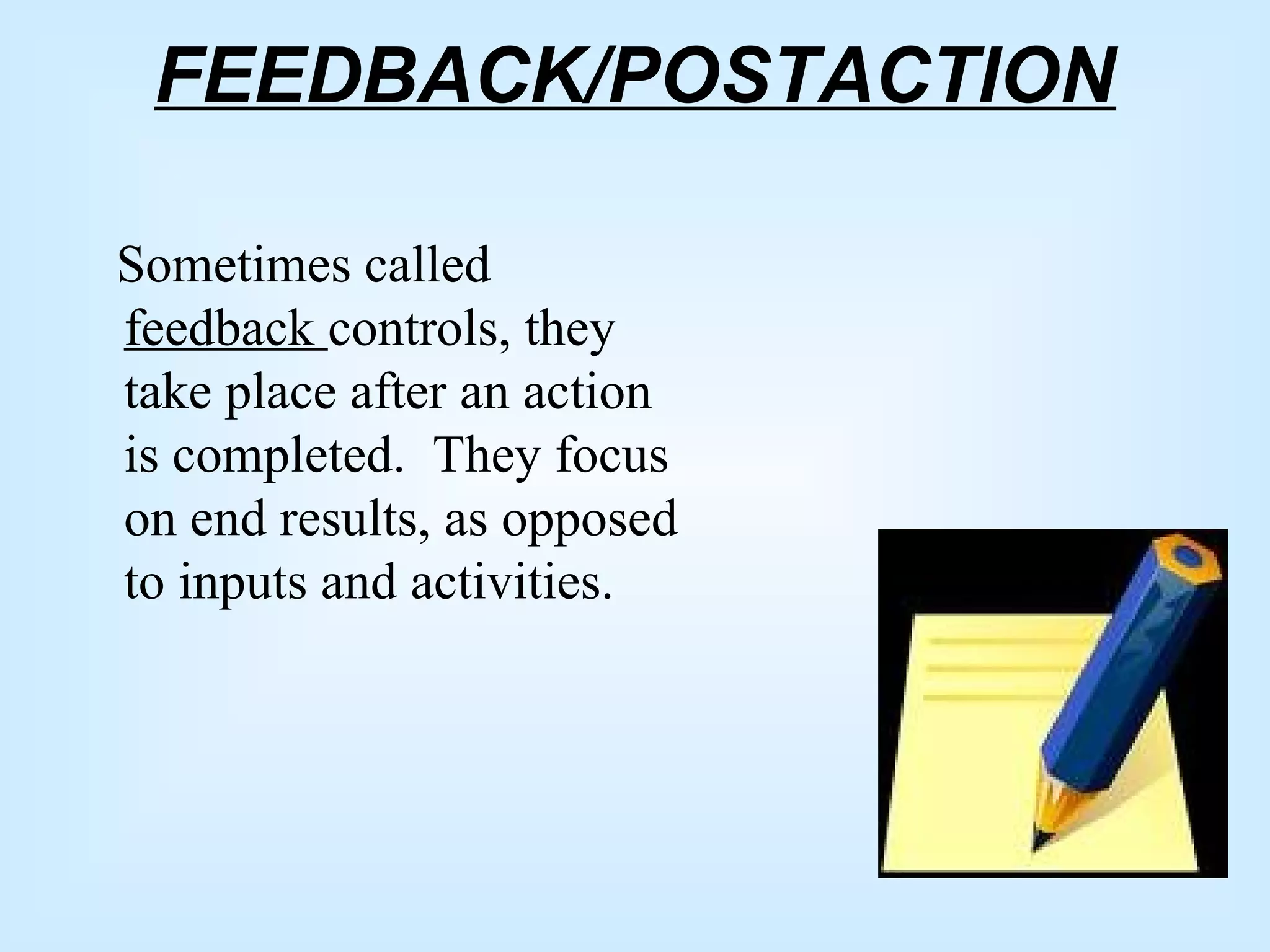 FEEDBACK/POSTACTION

Sometimes called feedback controls, they take place after an action is completed. They focus on end results, as opposed to inputs and activities.